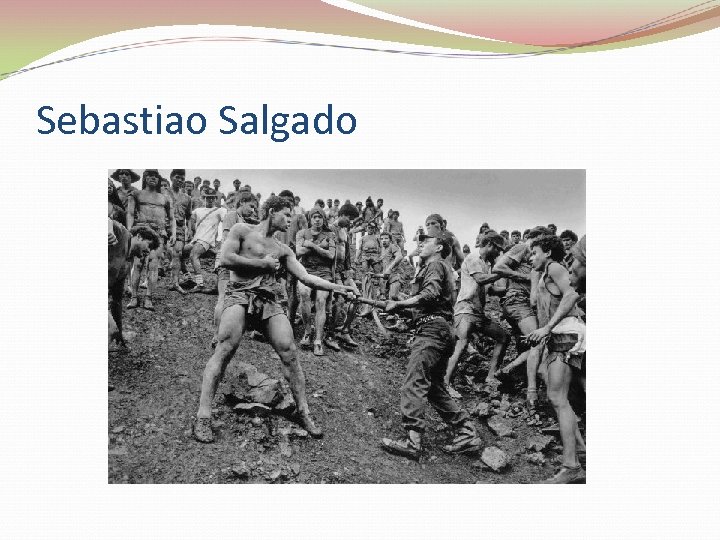 Sebastiao Salgado